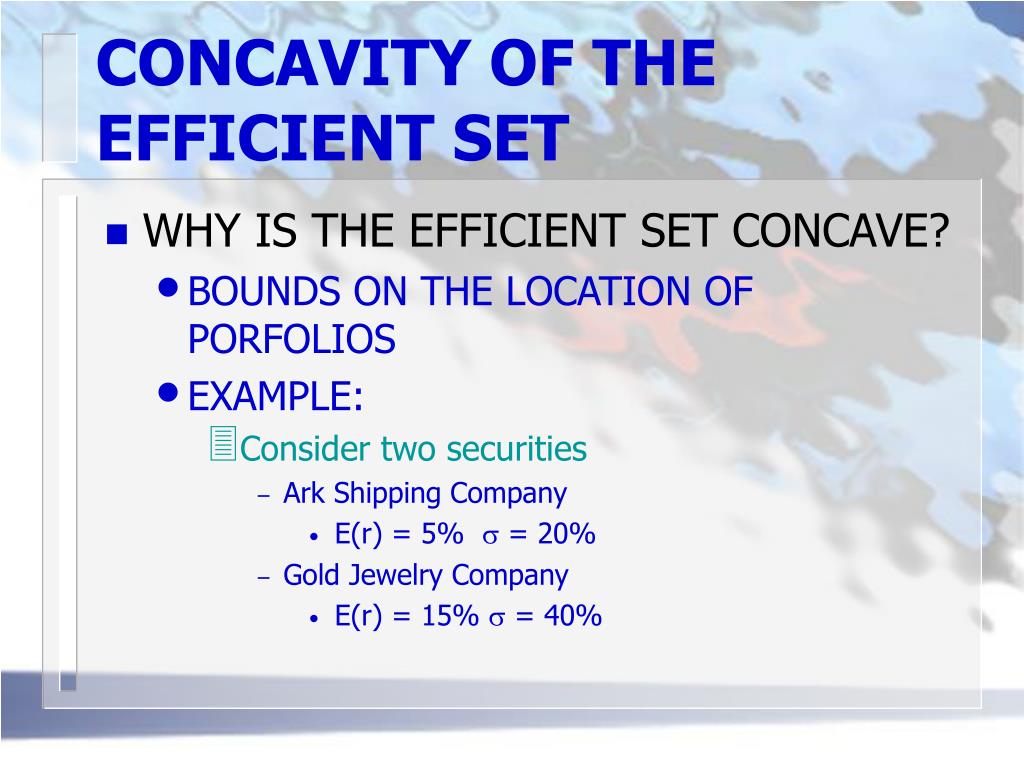 CONCAVITY OF THE EFFICIENT SET

WHY IS THE EFFICIENT SET CONCAVE?

BOUNDS ON THE LOCATION OF PORFOLIOS

EXAMPLE:

Consider two securities

– Ark Shipping Company

• E(r) = 5% $\sigma$ = 20%

– Gold Jewelry Company

• E(r) = 15% $\sigma$ = 40%